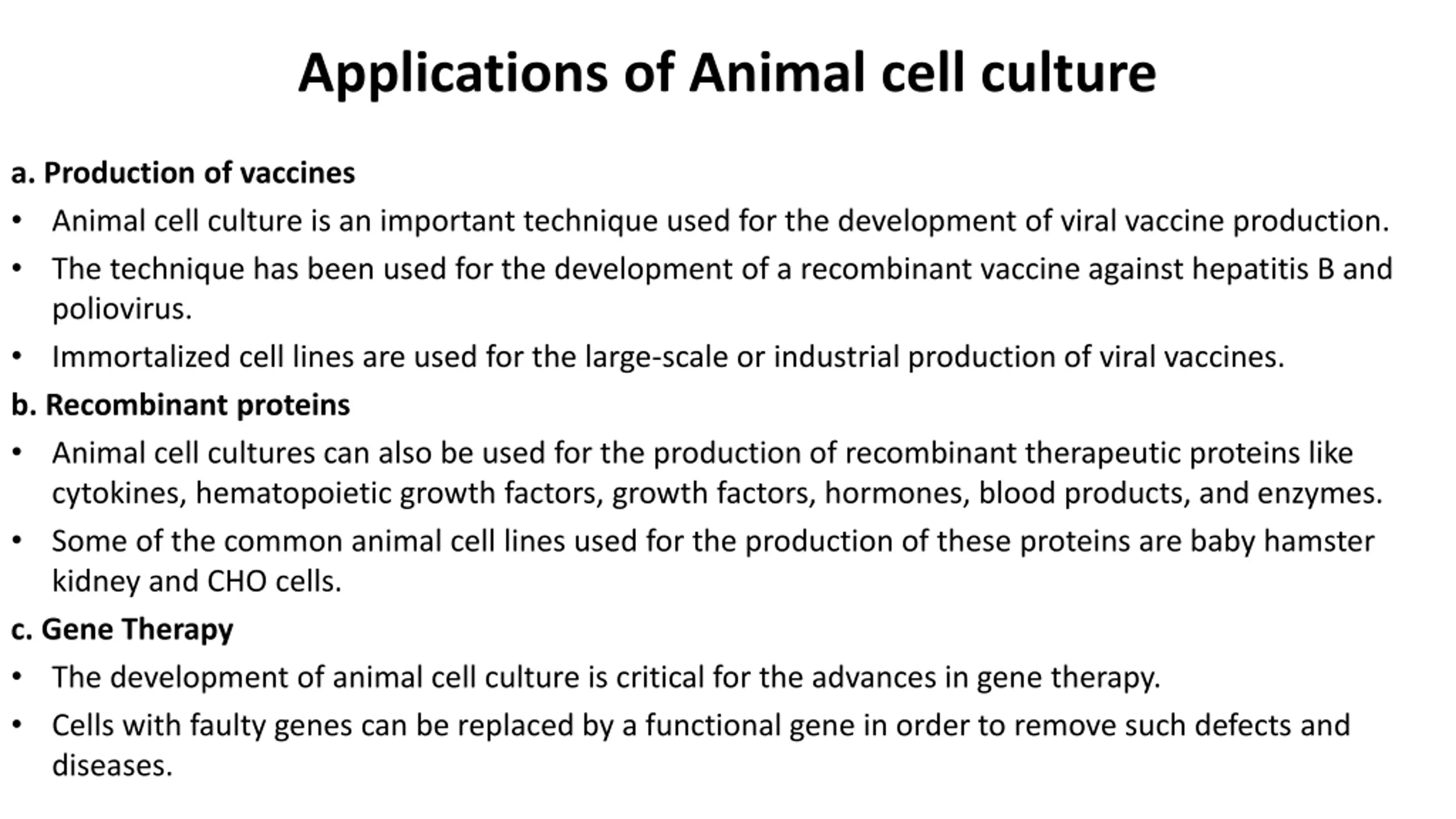 Applications of Animal cell culture

a. Production of vaccines

• Animal cell culture is an important technique used for the development of viral vaccine production.

• The technique has been used for the development of a recombinant vaccine against hepatitis B and poliovirus.

• Immortalized cell lines are used for the large-scale or industrial production of viral vaccines.

b. Recombinant proteins

• Animal cell cultures can also be used for the production of recombinant therapeutic proteins like cytokines, hematopoietic growth factors, growth factors, hormones, blood products, and enzymes.

• Some of the common animal cell lines used for the production of these proteins are baby hamster kidney and CHO cells.

c. Gene Therapy

• The development of animal cell culture is critical for the advances in gene therapy.

• Cells with faulty genes can be replaced by a functional gene in order to remove such defects and diseases.